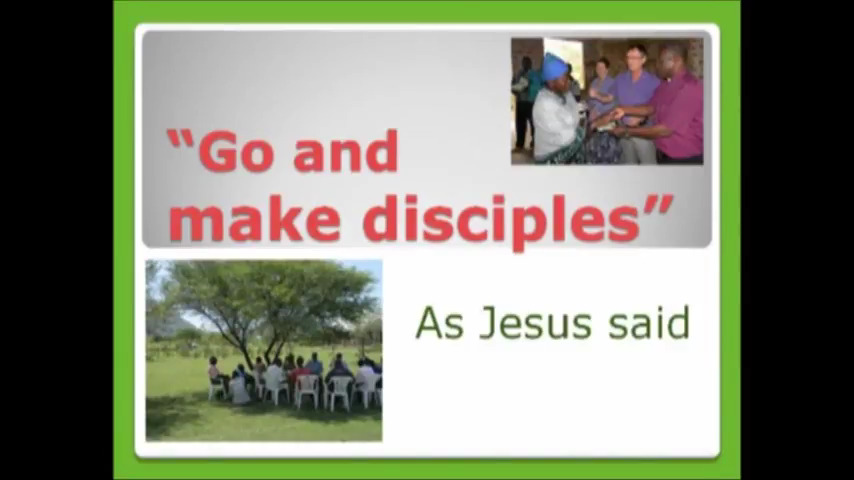 "Go and make disciples"

As Jesus said